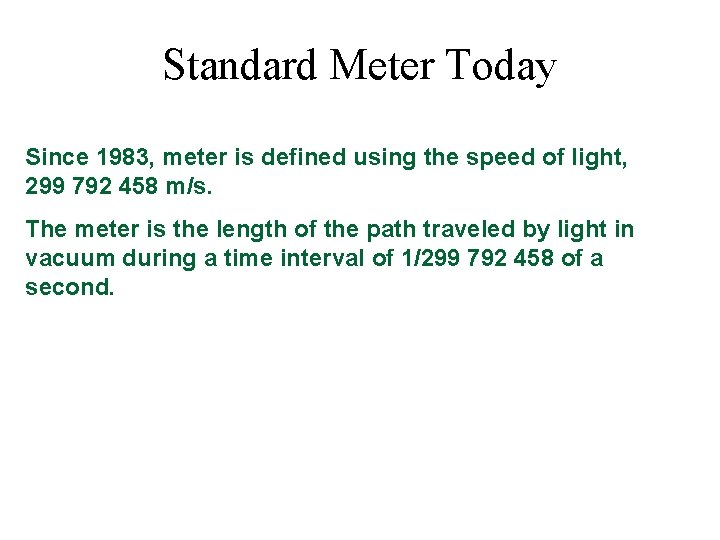 Standard Meter Today

Since 1983, meter is defined using the speed of light, 299 792 458 m/s.

The meter is the length of the path traveled by light in vacuum during a time interval of 1/299 792 458 of a second.